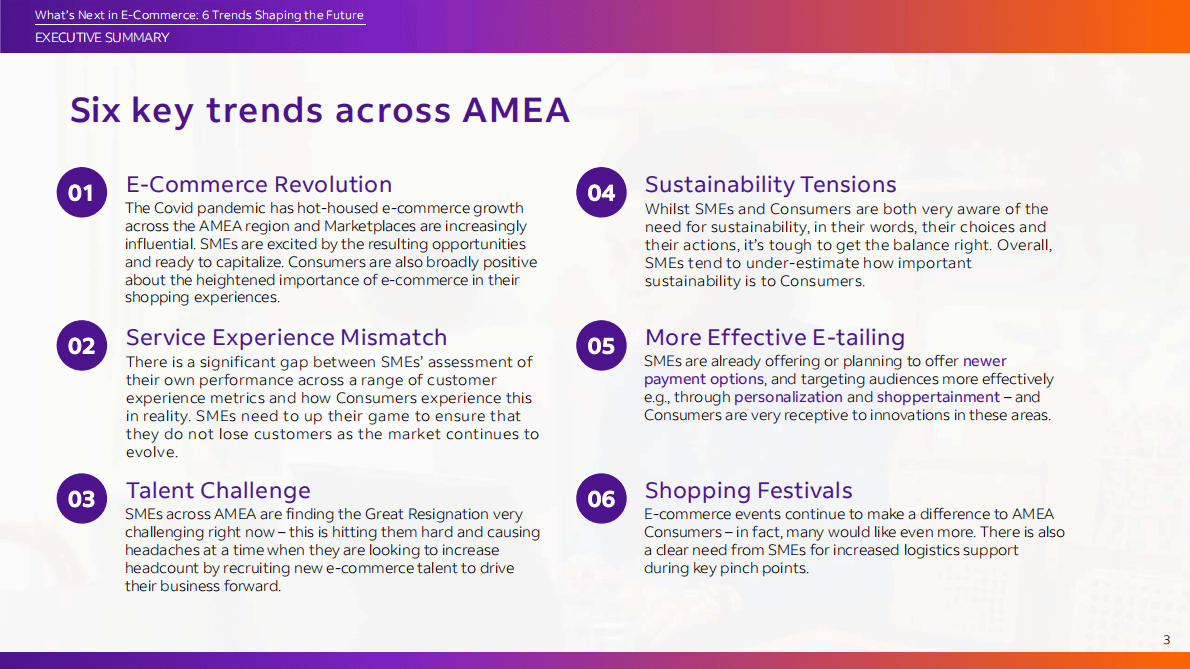 What's Next in E-Commerce: 6 Trends Shaping the Future
EXECUTIVE SUMMARY

Six key trends across AMEA

01
E-Commerce Revolution
The Covid pandemic has hot-housed e-commerce growth across the AMEA region and Marketplaces are increasingly influential. SMEs are excited by the resulting opportunities and ready to capitalize. Consumers are also broadly positive about the heightened importance of e-commerce in their shopping experiences.

02
Service Experience Mismatch
There is a significant gap between SMEs' assessment of their own performance across a range of customer experience metrics and how Consumers experience this in reality. SMEs need to up their game to ensure that they do not lose customers as the market continues to evolve.

03
Talent Challenge
SMEs across AMEA are finding the Great Resignation very challenging right now – this is hitting them hard and causing headaches at a time when they are looking to increase headcount by recruiting new e-commerce talent to drive their business forward.

04
Sustainability Tensions
Whilst SMEs and Consumers are both very aware of the need for sustainability, in their words, their choices and their actions, it's tough to get the balance right. Overall, SMEs tend to under-estimate how important sustainability is to Consumers.

05
More Effective E-tailing
SMEs are already offering or planning to offer newer payment options, and targeting audiences more effectively e.g., through personalization and shoppertainment – and Consumers are very receptive to innovations in these areas.

06
Shopping Festivals
E-commerce events continue to make a difference to AMEA Consumers – in fact, many would like even more. There is also a clear need from SMEs for increased logistics support during key pinch points.

3